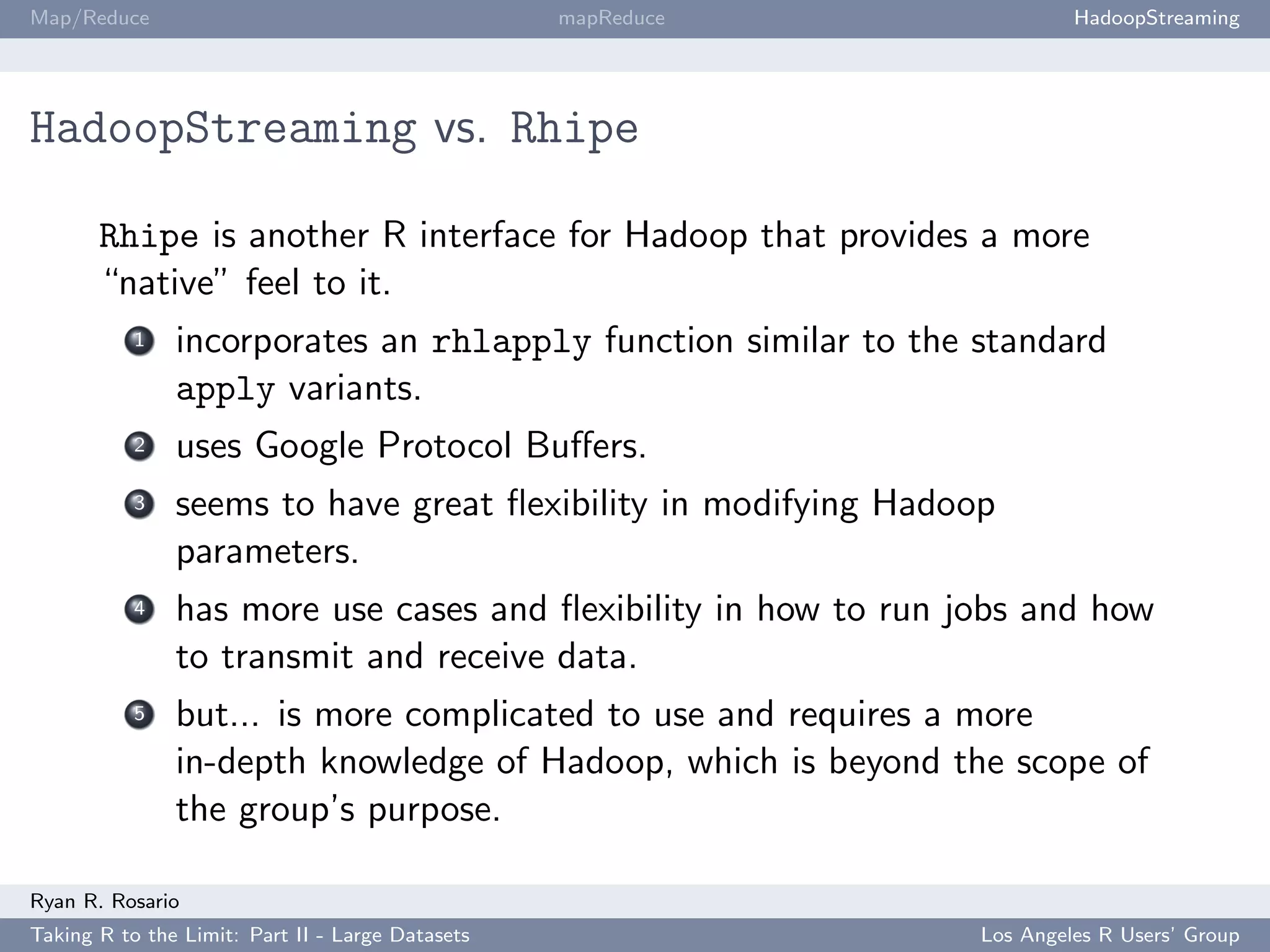 Map/Reduce mapReduce HadoopStreaming

HadoopStreaming vs. Rhipe

Rhipe is another R interface for Hadoop that provides a more "native" feel to it.

1 incorporates an rhlapply function similar to the standard apply variants.

2 uses Google Protocol Buffers.

3 seems to have great flexibility in modifying Hadoop parameters.

4 has more use cases and flexibility in how to run jobs and how to transmit and receive data.

5 but... is more complicated to use and requires a more in-depth knowledge of Hadoop, which is beyond the scope of the group's purpose.

Ryan R. Rosario

Taking R to the Limit: Part II - Large Datasets Los Angeles R Users' Group